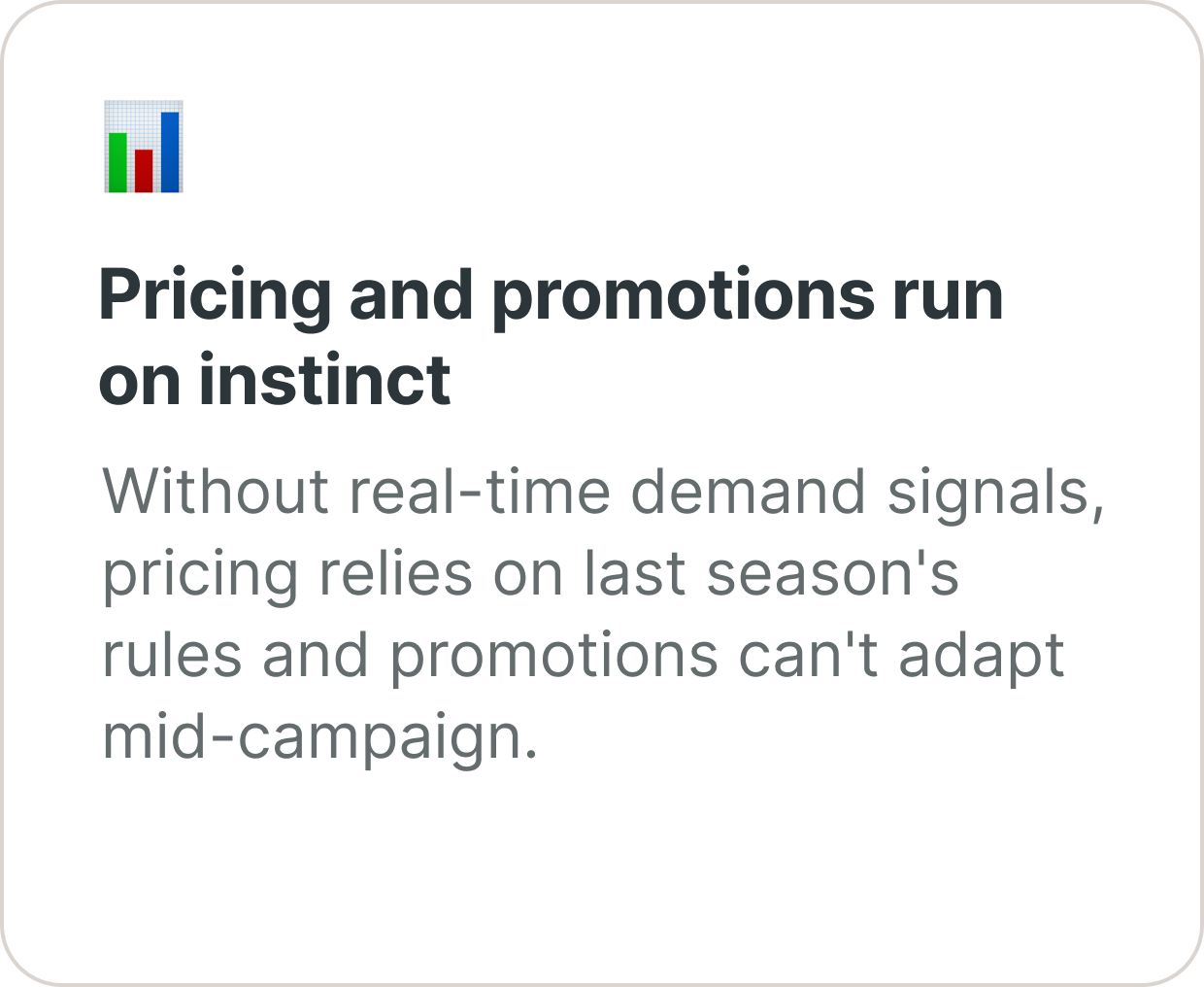 Pricing and promotions run on instinct

Without real-time demand signals, pricing relies on last season's rules and promotions can't adapt mid-campaign.